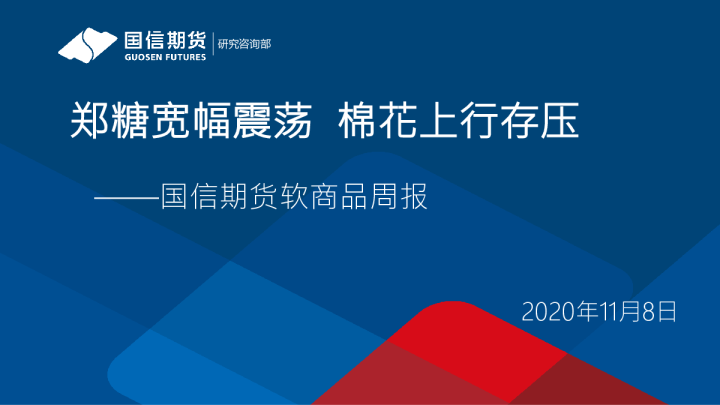 国信期货
GUOSEN FUTURES
研究咨询部

郑糖宽幅震荡 棉花上行存压

——国信期货软商品周报

2020年11月8日